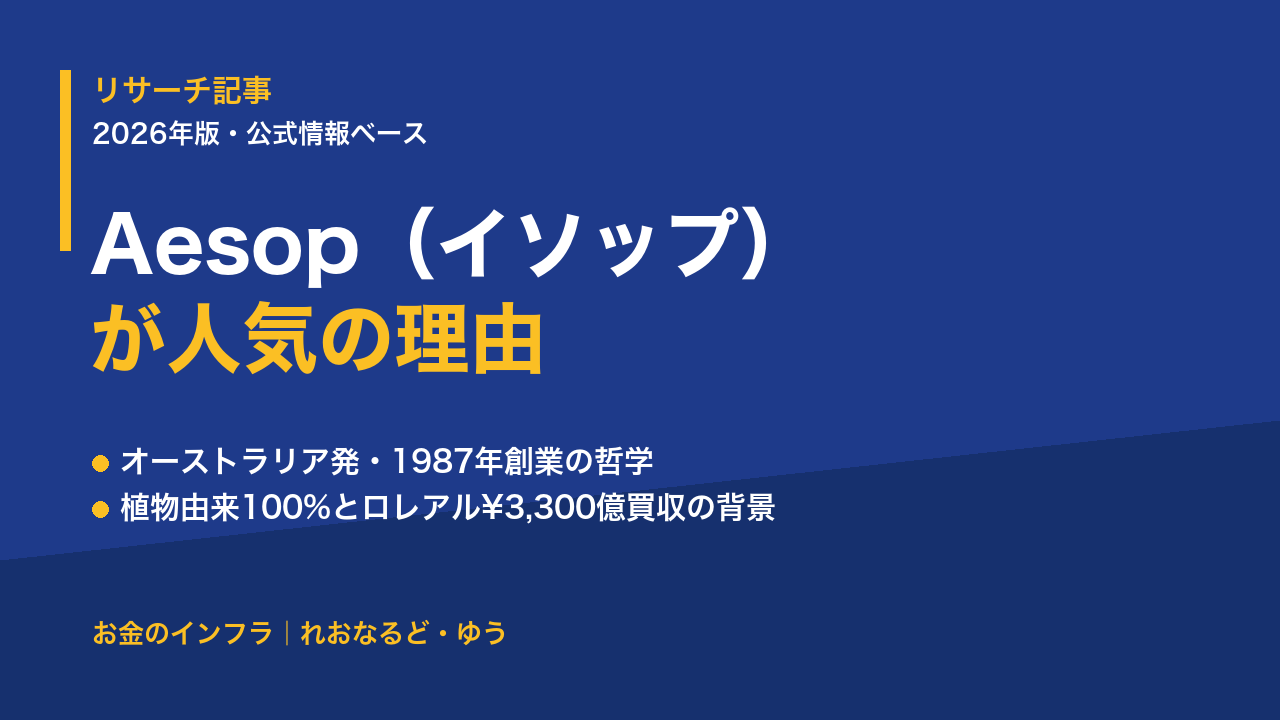 リサーチ記事
2026年版・公式情報ベース

Aesop（イソップ）
が人気の理由

• オーストラリア発・1987年創業の哲学
• 植物由来100%とロレアル¥3,300億買収の背景

お金のインフラ｜れおなるど・ゆう